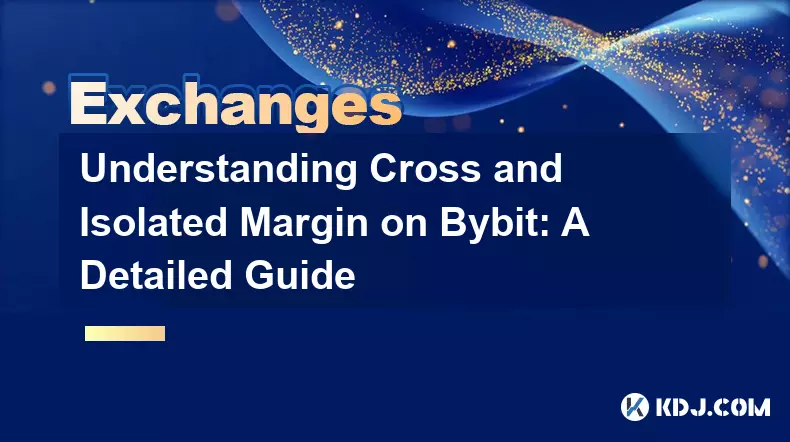 Exchanges

Understanding Cross and Isolated Margin on Bybit: A Detailed Guide

KDJ.COM